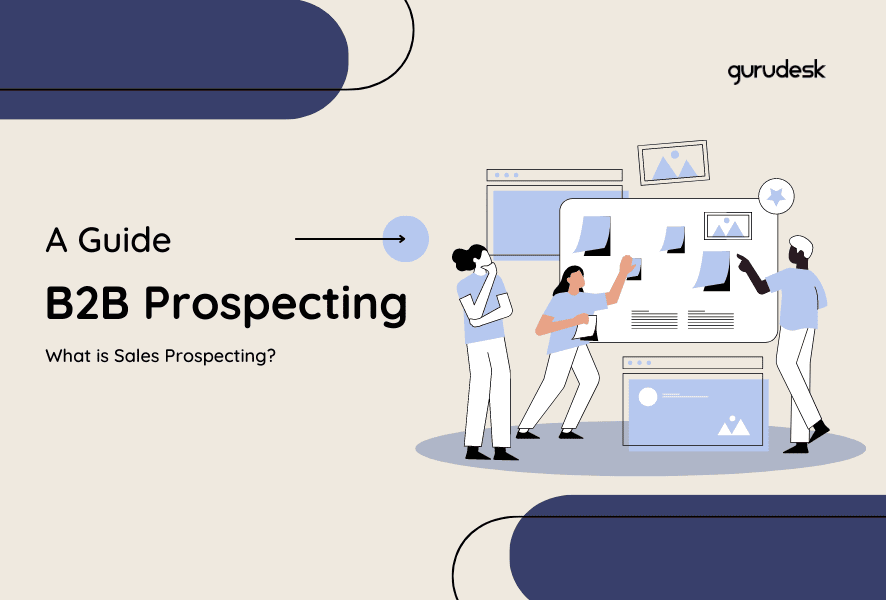 gurudesk

A Guide

B2B Prospecting

What is Sales Prospecting?